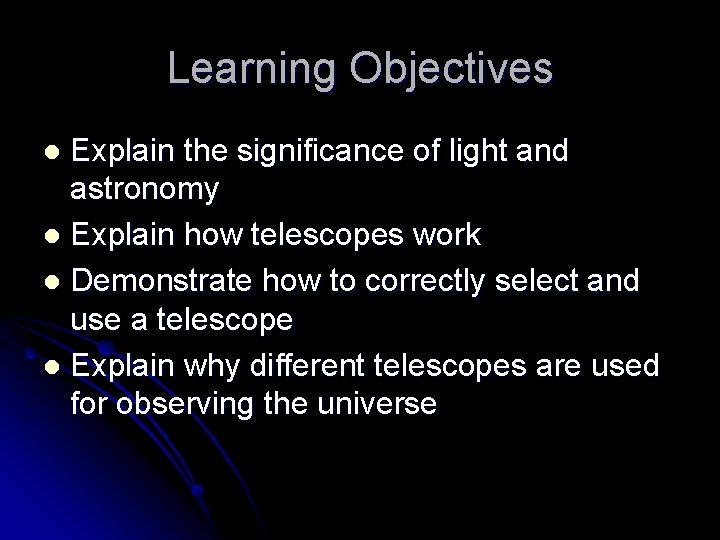 Learning Objectives

• Explain the significance of light and astronomy
• Explain how telescopes work
• Demonstrate how to correctly select and use a telescope
• Explain why different telescopes are used for observing the universe